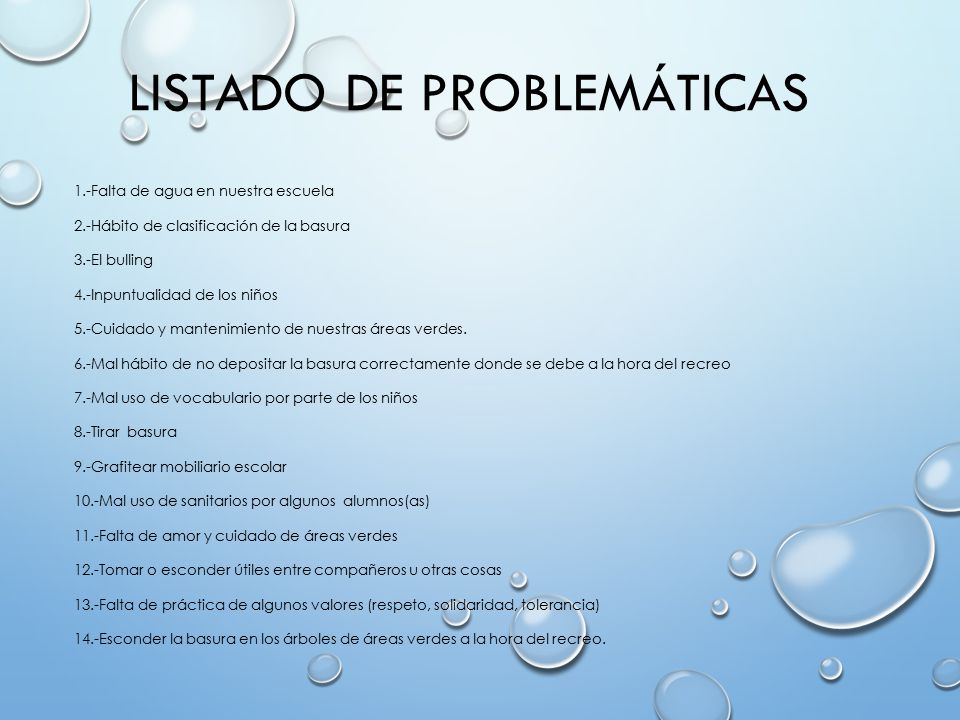 LISTADO DE PROBLEMÁTICAS

1.-Falta de agua en nuestra escuela

2.-Hábito de clasificación de la basura

3.-El bulling

4.-Inpuntualidad de los niños

5.-Cuidado y mantenimiento de nuestras áreas verdes.

6.-Mal hábito de no depositar la basura correctamente donde se debe a la hora del recreo

7.-Mal uso de vocabulario por parte de los niños

8.-Tirar basura

9.-Grafitear mobiliario escolar

10.-Mal uso de sanitarios por algunos alumnos(as)

11.-Falta de amor y cuidado de áreas verdes

12.-Tomar o esconder útiles entre compañeros u otras cosas

13.-Falta de práctica de algunos valores (respeto, solidaridad, tolerancia)

14.-Esconder la basura en los árboles de áreas verdes a la hora del recreo.